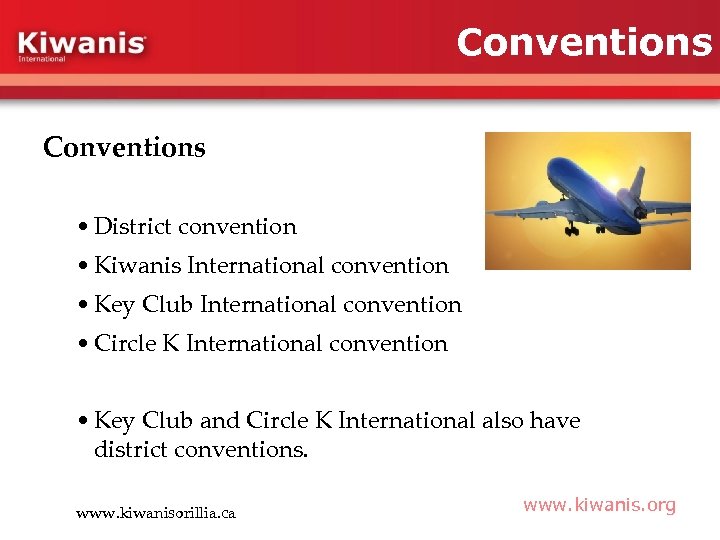 Kiwanis
International

Conventions

Conventions

• District convention
• Kiwanis International convention
• Key Club International convention
• Circle K International convention

• Key Club and Circle K International also have district conventions.

www.kiwanisorillia.ca

www.kiwanis.org